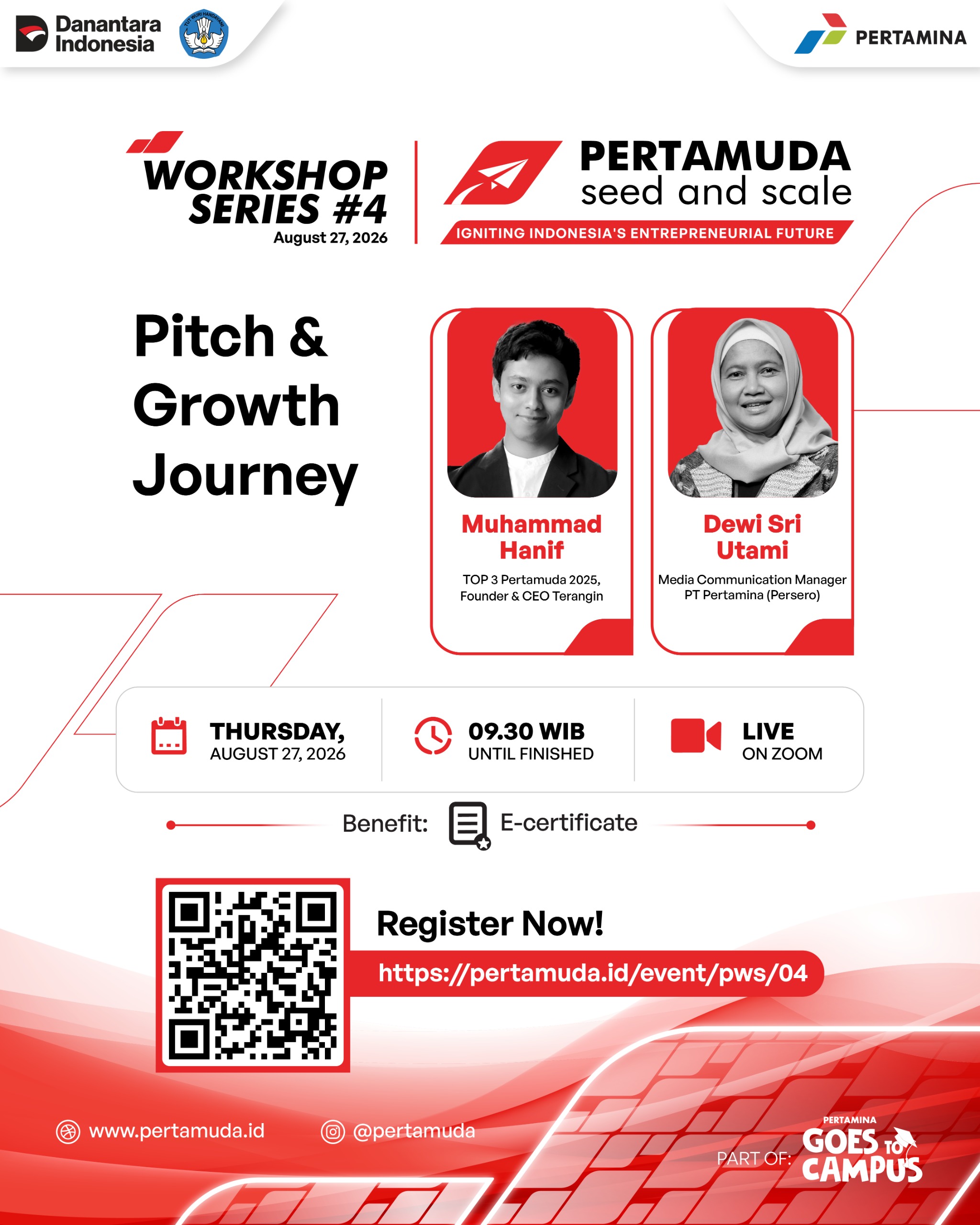 Danantara Indonesia

TUT WURI HANDAYANI

PERTAMINA

WORKSHOP SERIES #4
August 27, 2026

PERTAMUDA
seed and scale
IGNITING INDONESIA'S ENTREPRENEURIAL FUTURE

Pitch & Growth Journey

Muhammad Hanif
TOP 3 Pertamuda 2025, Founder & CEO Terangin

Dewi Sri Utami
Media Communication Manager PT Pertamina (Persero)

THURSDAY,
AUGUST 27, 2026

09.30 WIB
UNTIL FINISHED

LIVE
ON ZOOM

Benefit: E-certificate

Register Now!
https://pertamuda.id/event/pws/04

www.pertamuda.id

@pertamuda

PART OF: PERTAMINA GOES TO CAMPUS